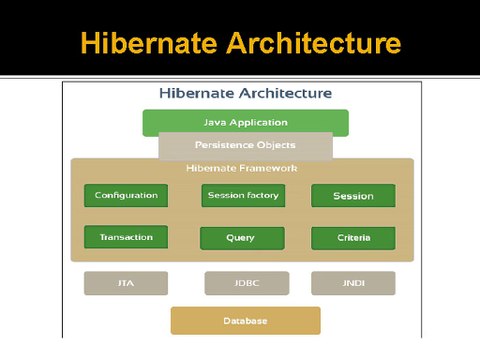 Hibernate Architecture

Hibernate Architecture

Java Application

Persistence Objects

Hibernate Framework

Configuration

Session factory

Session

Transaction

Query

Criteria

JTA

JDBC

JNDI

Database